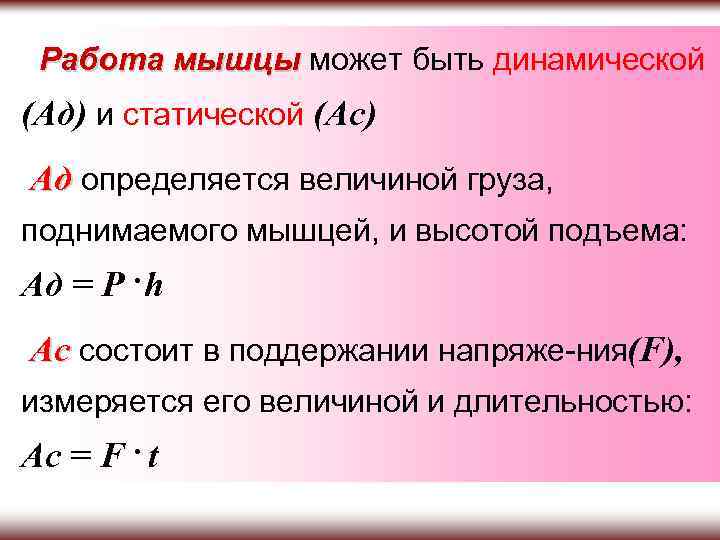 Работа мышцы может быть динамической (Ад) и статической (Ас)

Ад определяется величиной груза, поднимаемого мышцей, и высотой подъема:

$Ад = P \cdot h$

Ас состоит в поддержании напряже-ния(F), измеряется его величиной и длительностью:

$Ас = F \cdot t$